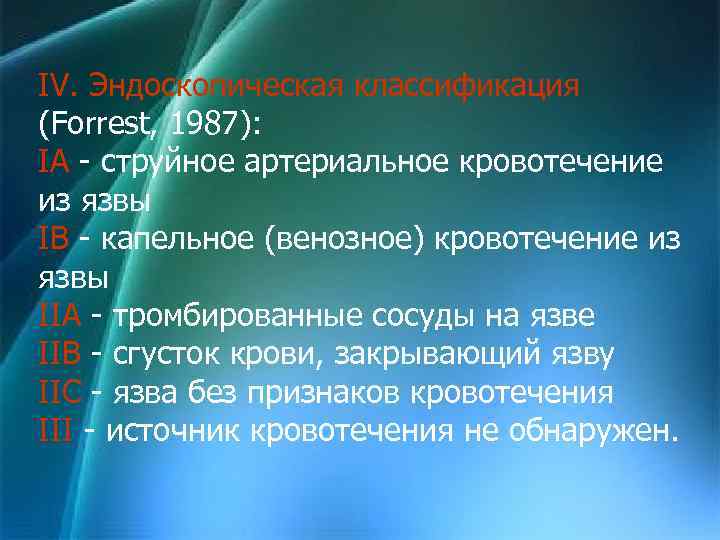 IV. Эндоскопическая классификация (Forrest, 1987):
IA - струйное артериальное кровотечение из язвы
IB - капельное (венозное) кровотечение из язвы
IIA - тромбированные сосуды на язве
IIB - сгусток крови, закрывающий язву
IIC - язва без признаков кровотечения
III - источник кровотечения не обнаружен.